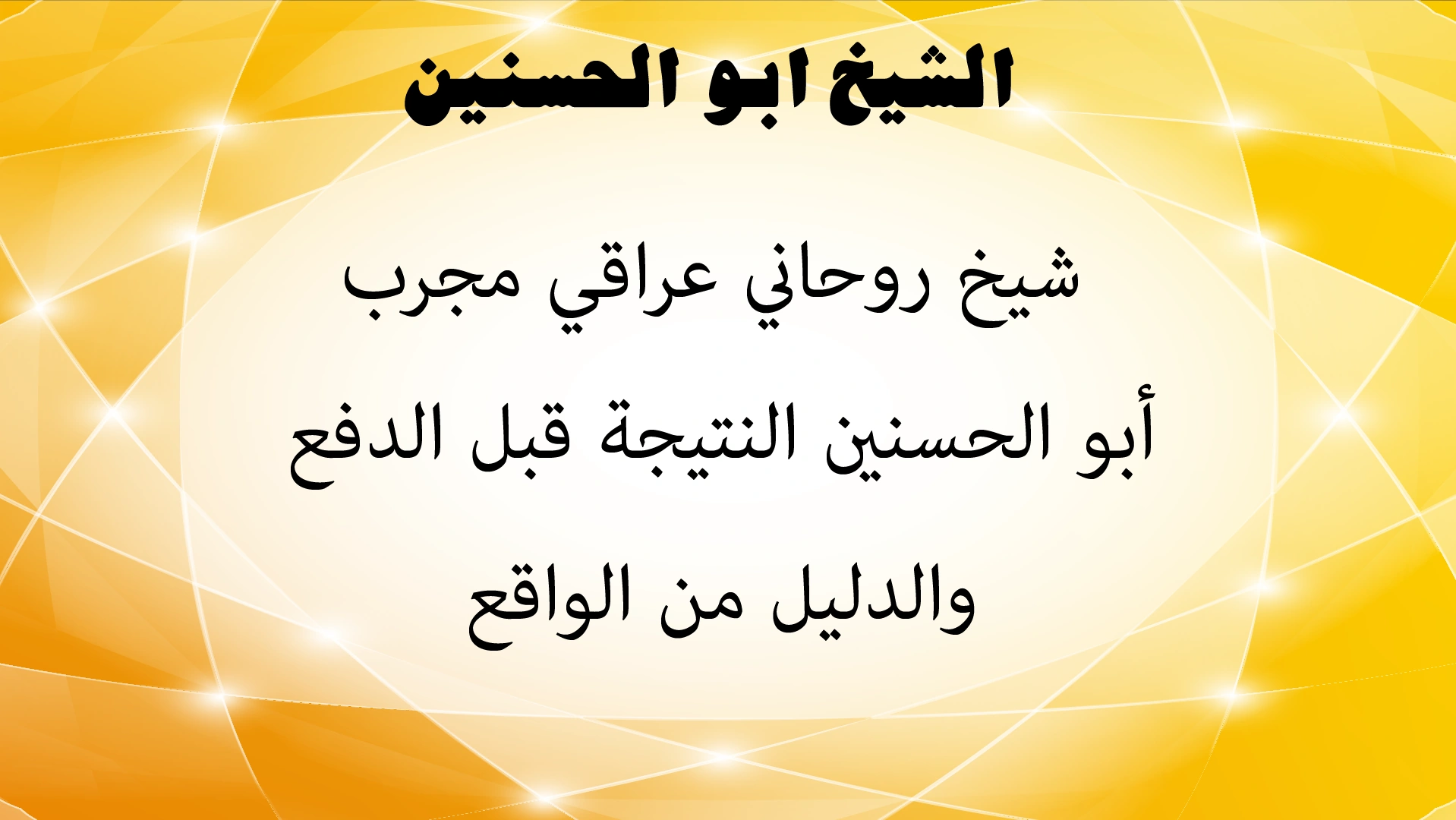 الشيخ ابو الحسنين

شيخ روحاني عراقي مجرب

أبو الحسنين النتيجة قبل الدفع

والدليل من الواقع